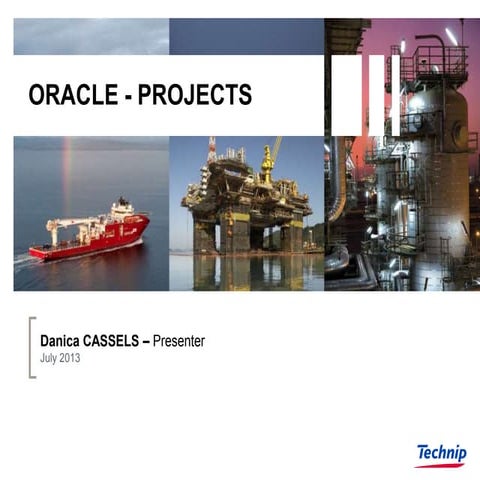 ORACLE - PROJECTS

Danica CASSELS – Presenter
July 2013

Technip